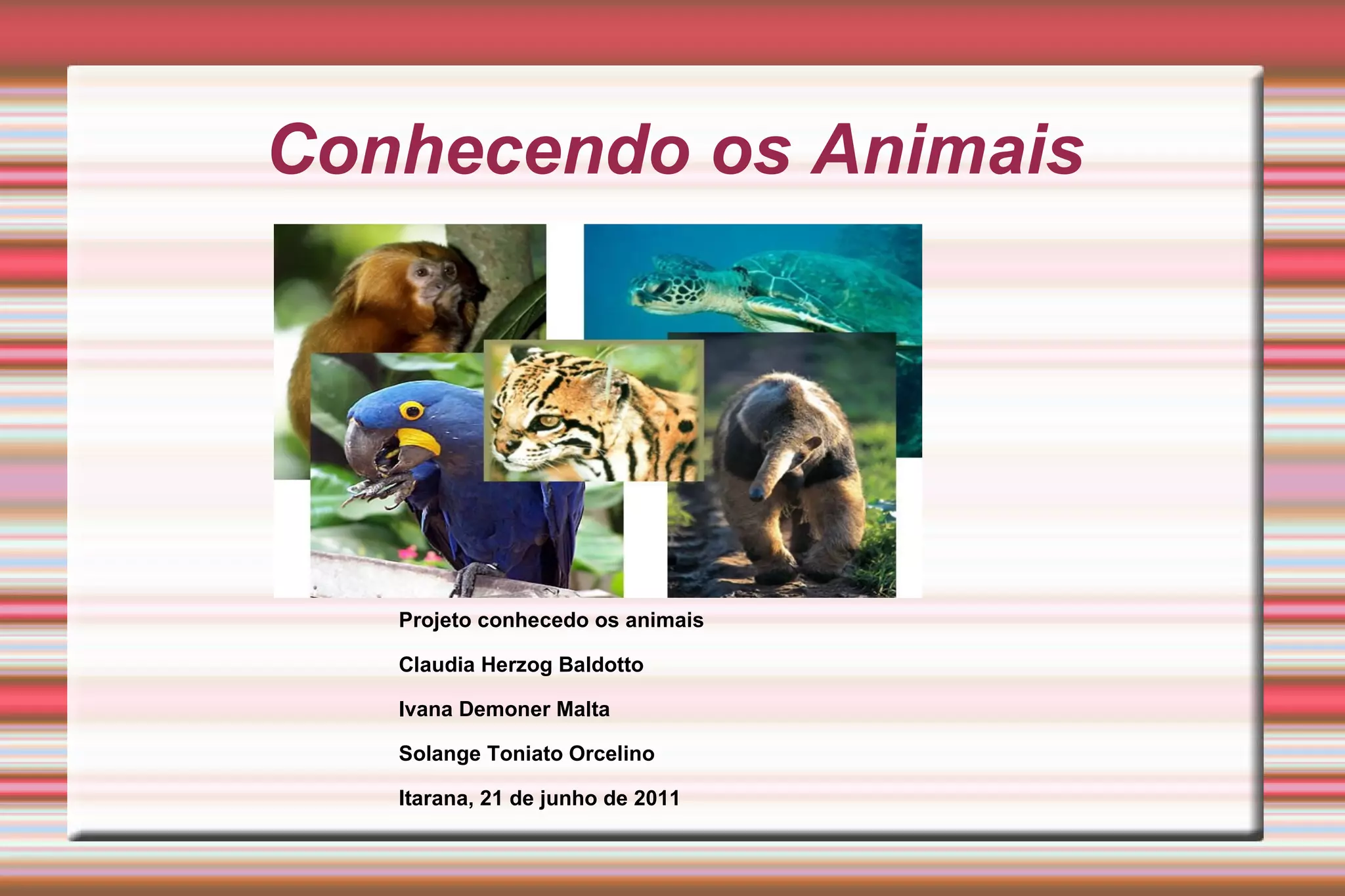 Conhecendo os Animais

Projeto conhecedo os animais

Claudia Herzog Baldotto

Ivana Demoner Malta

Solange Toniato Orcelino

Itarana, 21 de junho de 2011